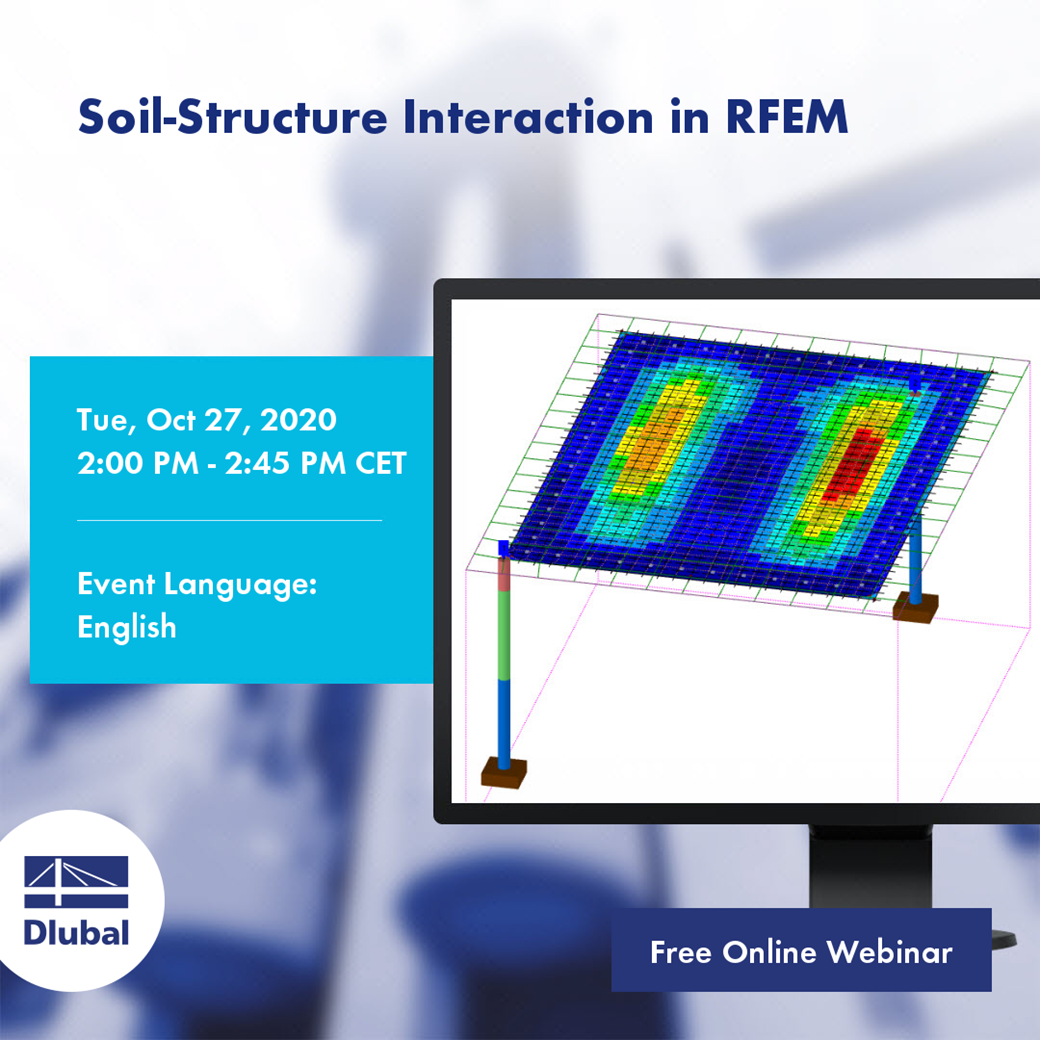 Soil-Structure Interaction in RFEM

Tue, Oct 27, 2020
2:00 PM - 2:45 PM CET

Event Language:
English

Dlubal

Free Online Webinar